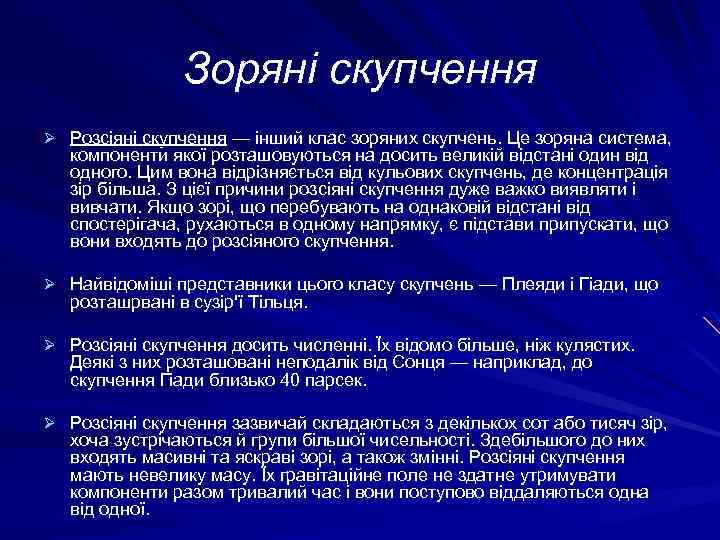 Зоряні скупчення

➢ Розсіяні скупчення — інший клас зоряних скупчень. Це зоряна система, компоненти якої розташовуються на досить великій відстані один від одного. Цим вона відрізняється від кульових скупчень, де концентрація зір більша. З цієї причини розсіяні скупчення дуже важко виявляти і вивчати. Якщо зорі, що перебувають на однаковій відстані від спостерігача, рухаються в одному напрямку, є підстави припускати, що вони входять до розсіяного скупчення.

➢ Найвідоміші представники цього класу скупчень — Плеяди і Гіади, що розташрвані в сузір'ї Тільця.

➢ Розсіяні скупчення досить численні. Їх відомо більше, ніж кулястих. Деякі з них розташовані неподалік від Сонця — наприклад, до скупчення Гіади близько 40 парсек.

➢ Розсіяні скупчення зазвичай складаються з декількох сот або тисяч зір, хоча зустрічаються й групи більшої чисельності. Здебільшого до них входять масивні та яскраві зорі, а також змінні. Розсіяні скупчення мають невелику масу. Їх гравітаційне поле не здатне утримувати компоненти разом тривалий час і вони поступово віддаляються одна від одної.